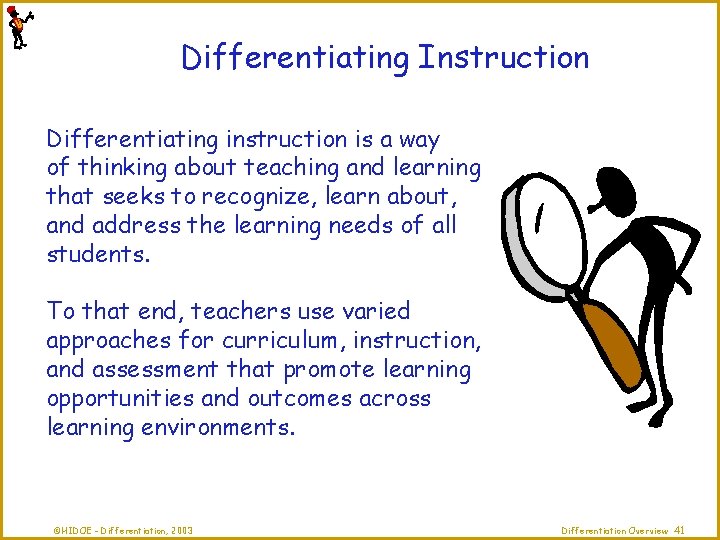 Differentiating Instruction

Differentiating instruction is a way of thinking about teaching and learning that seeks to recognize, learn about, and address the learning needs of all students.

To that end, teachers use varied approaches for curriculum, instruction, and assessment that promote learning opportunities and outcomes across learning environments.

©HIDOE - Differentiation, 2003

Differentiation Overview 41